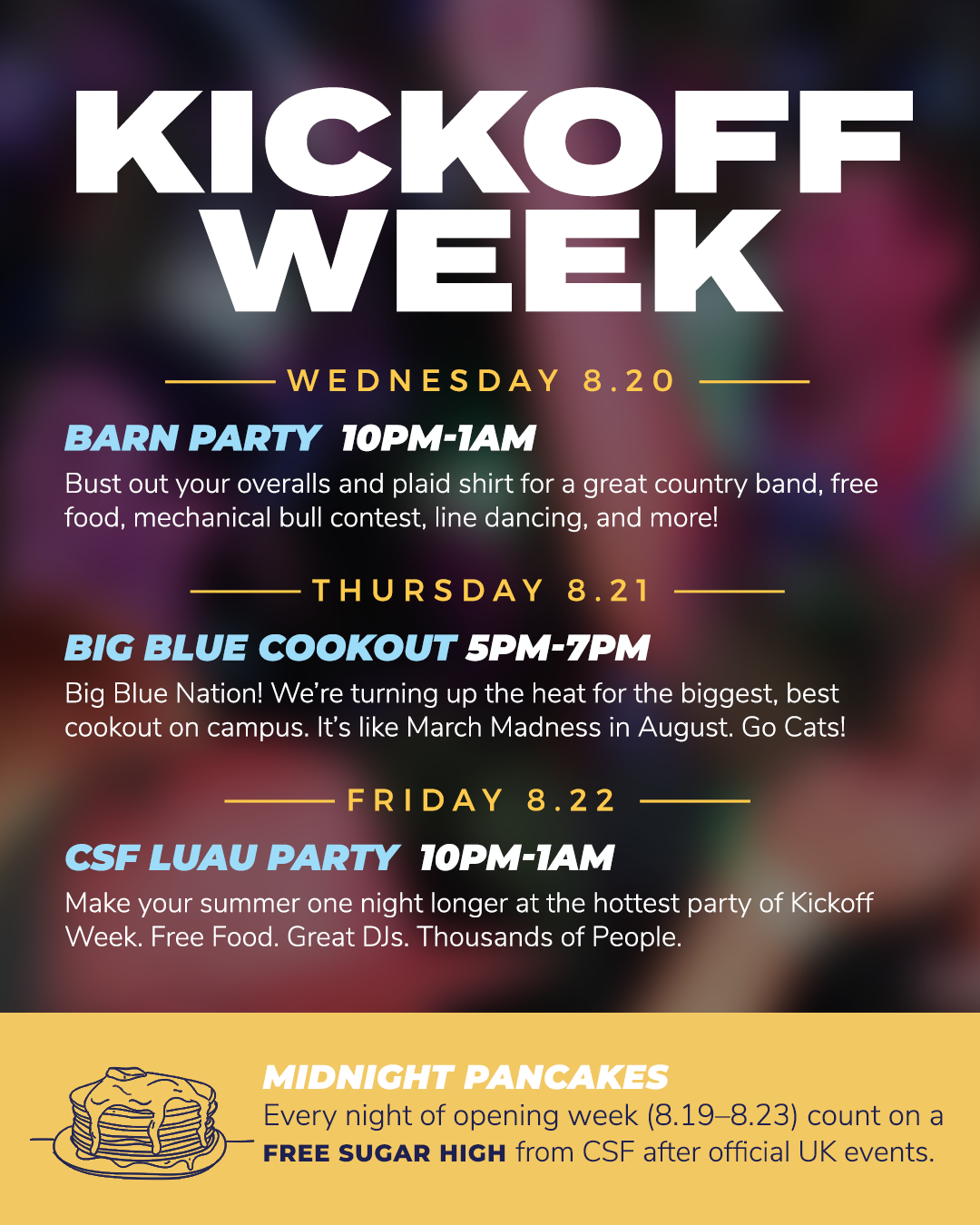 KICKOFF WEEK

WEDNESDAY 8.20

BARN PARTY 10PM-1AM

Bust out your overalls and plaid shirt for a great country band, free food, mechanical bull contest, line dancing, and more!

THURSDAY 8.21

BIG BLUE COOKOUT 5PM-7PM

Big Blue Nation! We're turning up the heat for the biggest, best cookout on campus. It's like March Madness in August. Go Cats!

FRIDAY 8.22

CSF LUAU PARTY 10PM-1AM

Make your summer one night longer at the hottest party of Kickoff Week. Free Food. Great DJs. Thousands of People.

MIDNIGHT PANCAKES

Every night of opening week (8.19–8.23) count on a FREE SUGAR HIGH from CSF after official UK events.